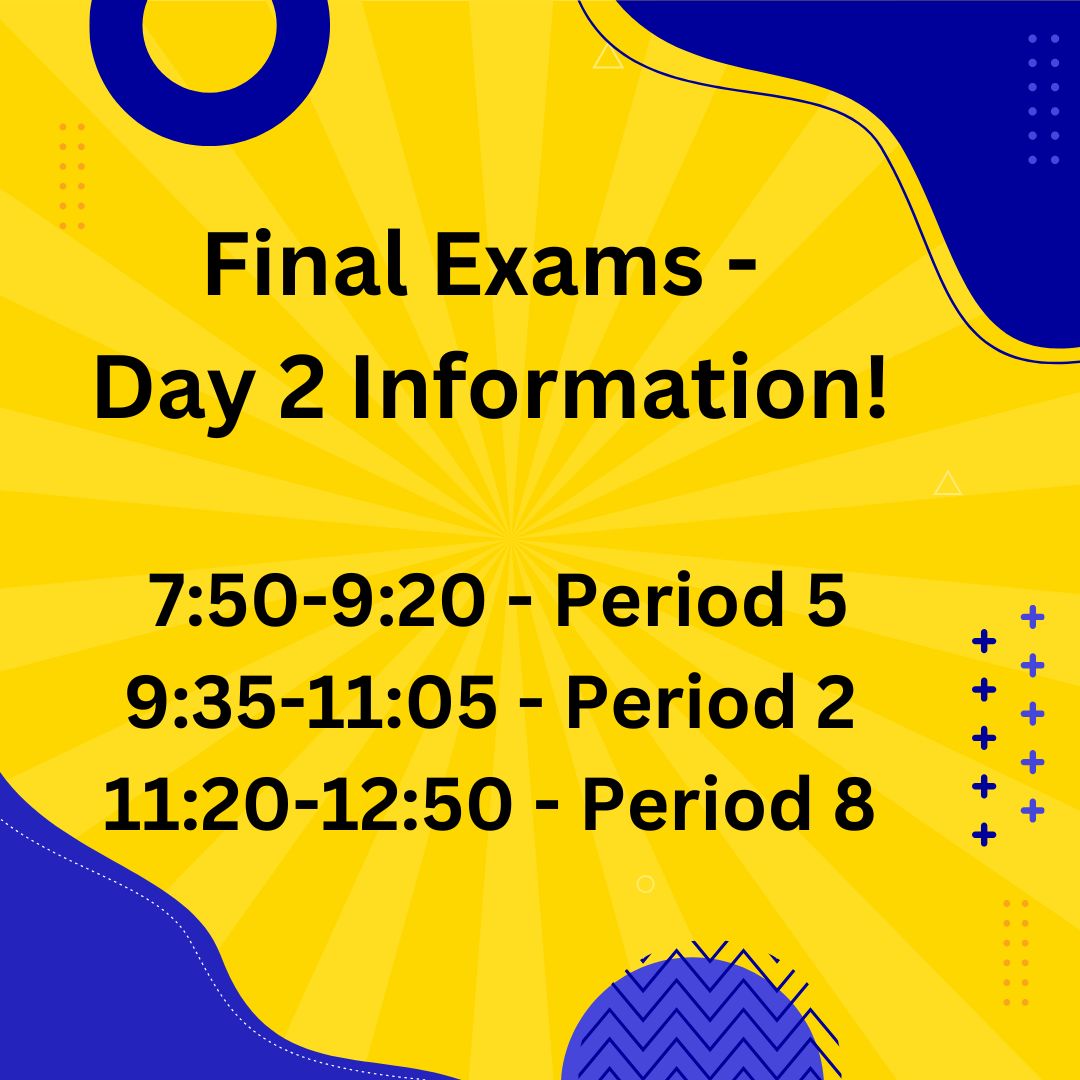 Final Exams -
Day 2 Information!

7:50-9:20 - Period 5
9:35-11:05 - Period 2
11:20-12:50 - Period 8